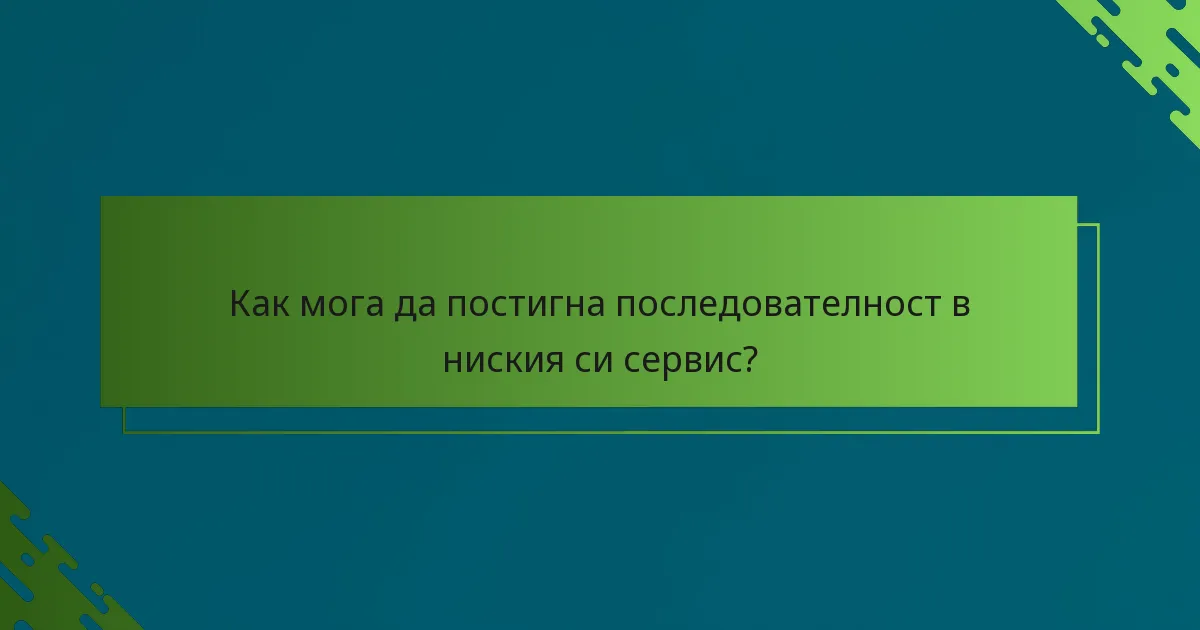 Как мога да постигна последователност в ниския си сервис?